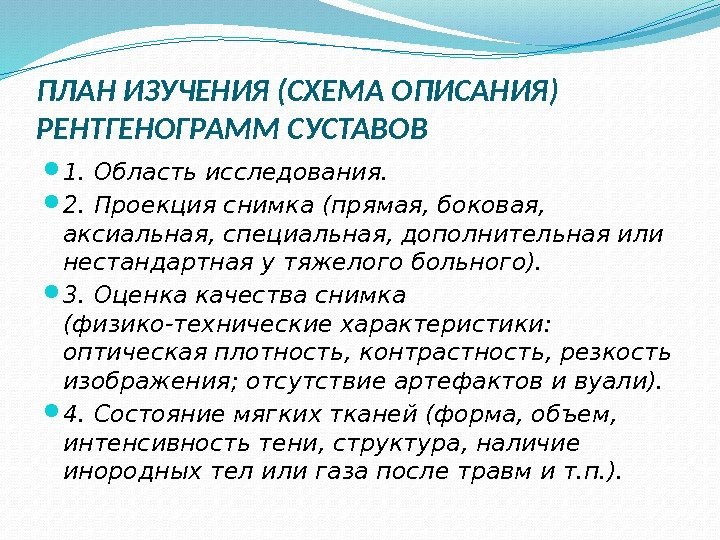 ПЛАН ИЗУЧЕНИЯ (СХЕМА ОПИСАНИЯ) РЕНТГЕНОГРАММ СУСТАВОВ

1. Область исследования.

2. Проекция снимка (прямая, боковая, аксиальная, специальная, дополнительная или нестандартная у тяжелого больного).

3. Оценка качества снимка (физико-технические характеристики: оптическая плотность, контрастность, резкость изображения; отсутствие артефактов и вуали).

4. Состояние мягких тканей (форма, объем, интенсивность тени, структура, наличие инородных тел или газа после травм и т.п.).